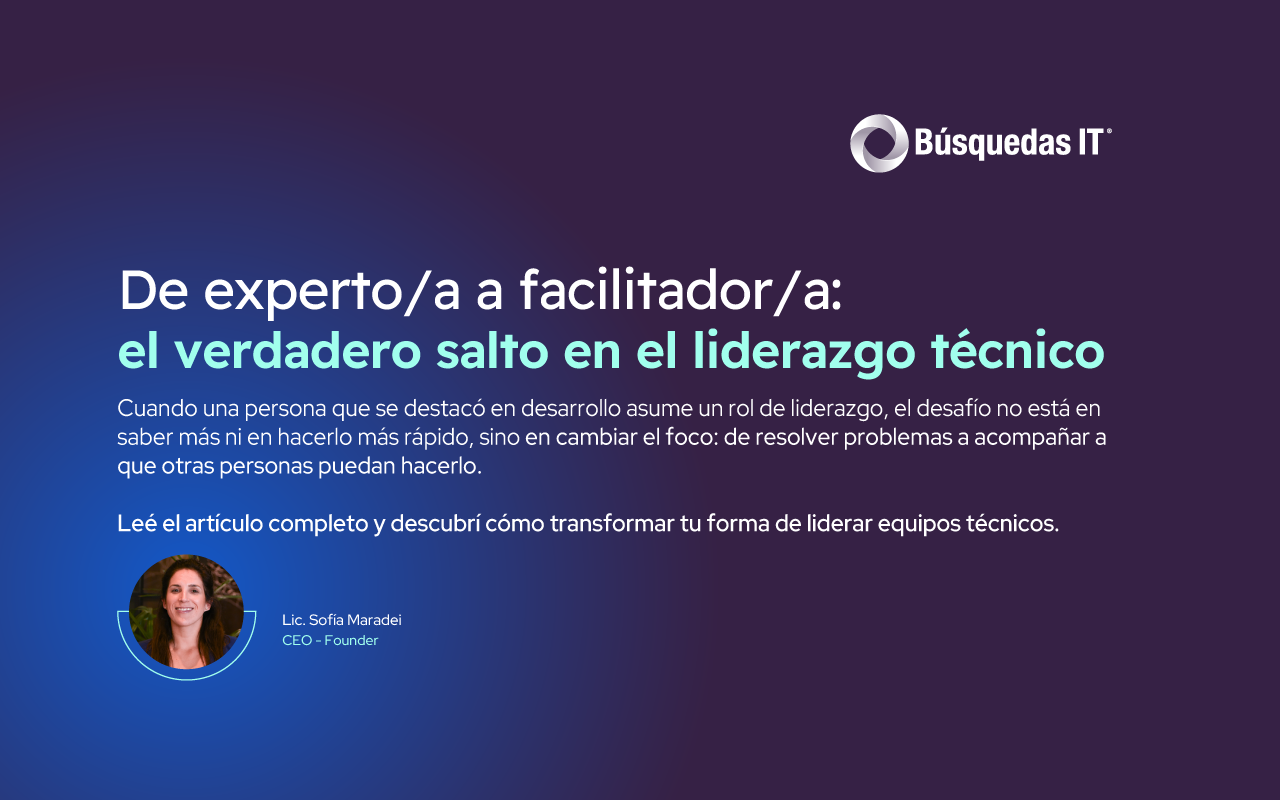 Búsquedas IT®

De experto/a a facilitador/a:
el verdadero salto en el liderazgo técnico

Cuando una persona que se destacó en desarrollo asume un rol de liderazgo, el desafío no está en saber más ni en hacerlo más rápido, sino en cambiar el foco: de resolver problemas a acompañar a que otras personas puedan hacerlo.

Leé el artículo completo y descubrí cómo transformar tu forma de liderar equipos técnicos.

Lic. Sofía Maradei
CEO - Founder